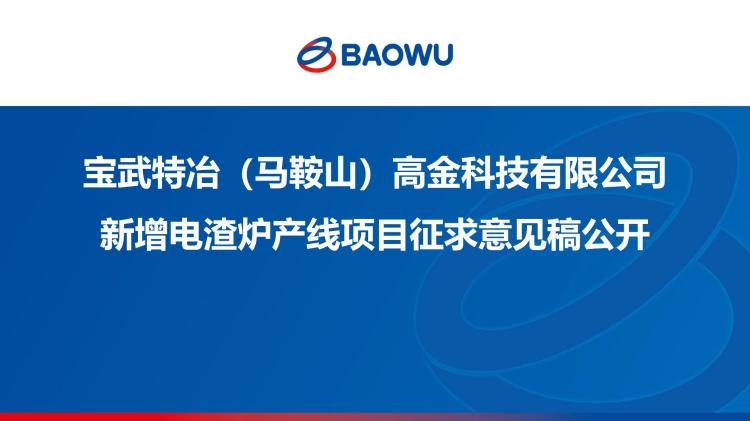 BAOWU

宝武特冶（马鞍山）高金科技有限公司
新增电渣炉产线项目征求意见稿公开